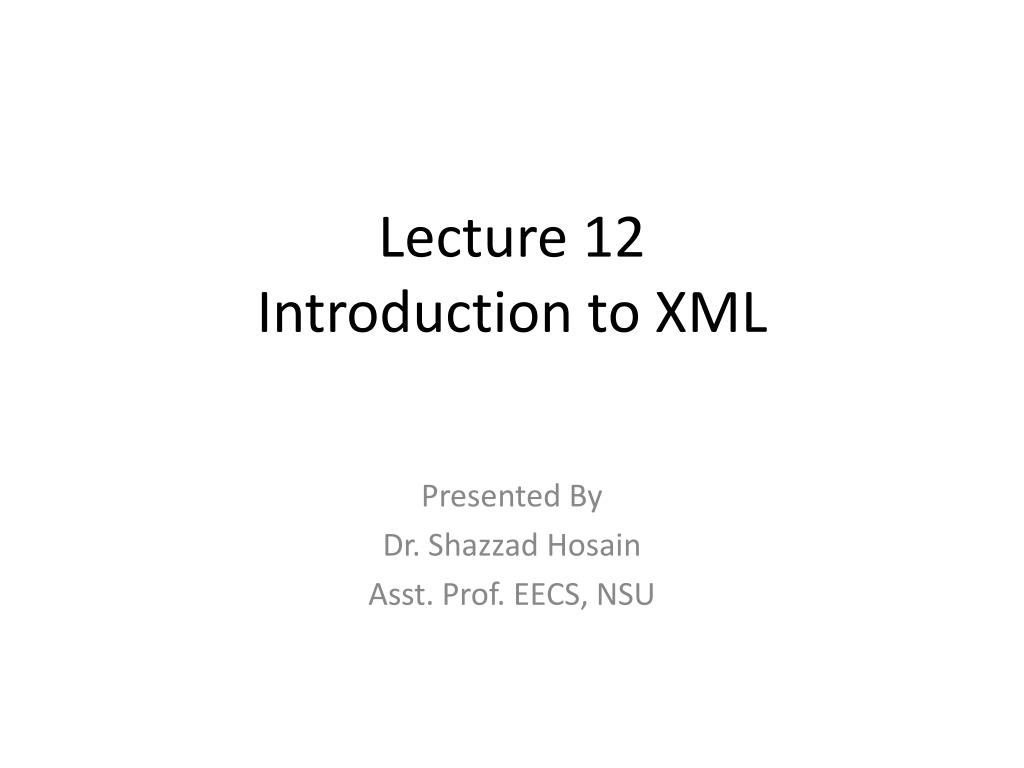 Lecture 12
Introduction to XML

Presented By
Dr. Shazzad Hosain
Asst. Prof. EECS, NSU